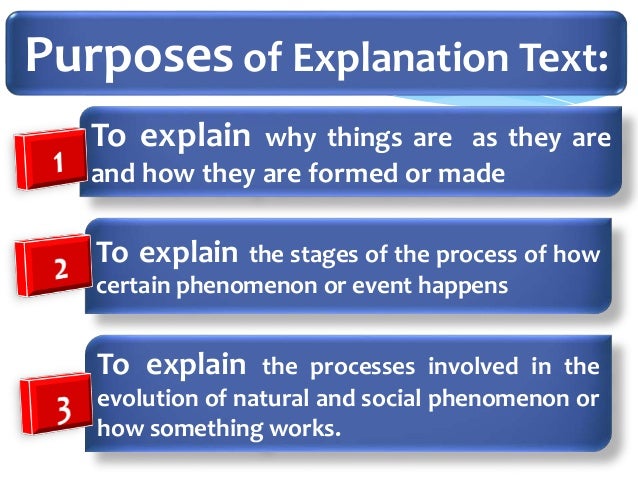 Purposes of Explanation Text:

1
To explain why things are as they are and how they are formed or made

2
To explain the stages of the process of how certain phenomenon or event happens

3
To explain the processes involved in the evolution of natural and social phenomenon or how something works.